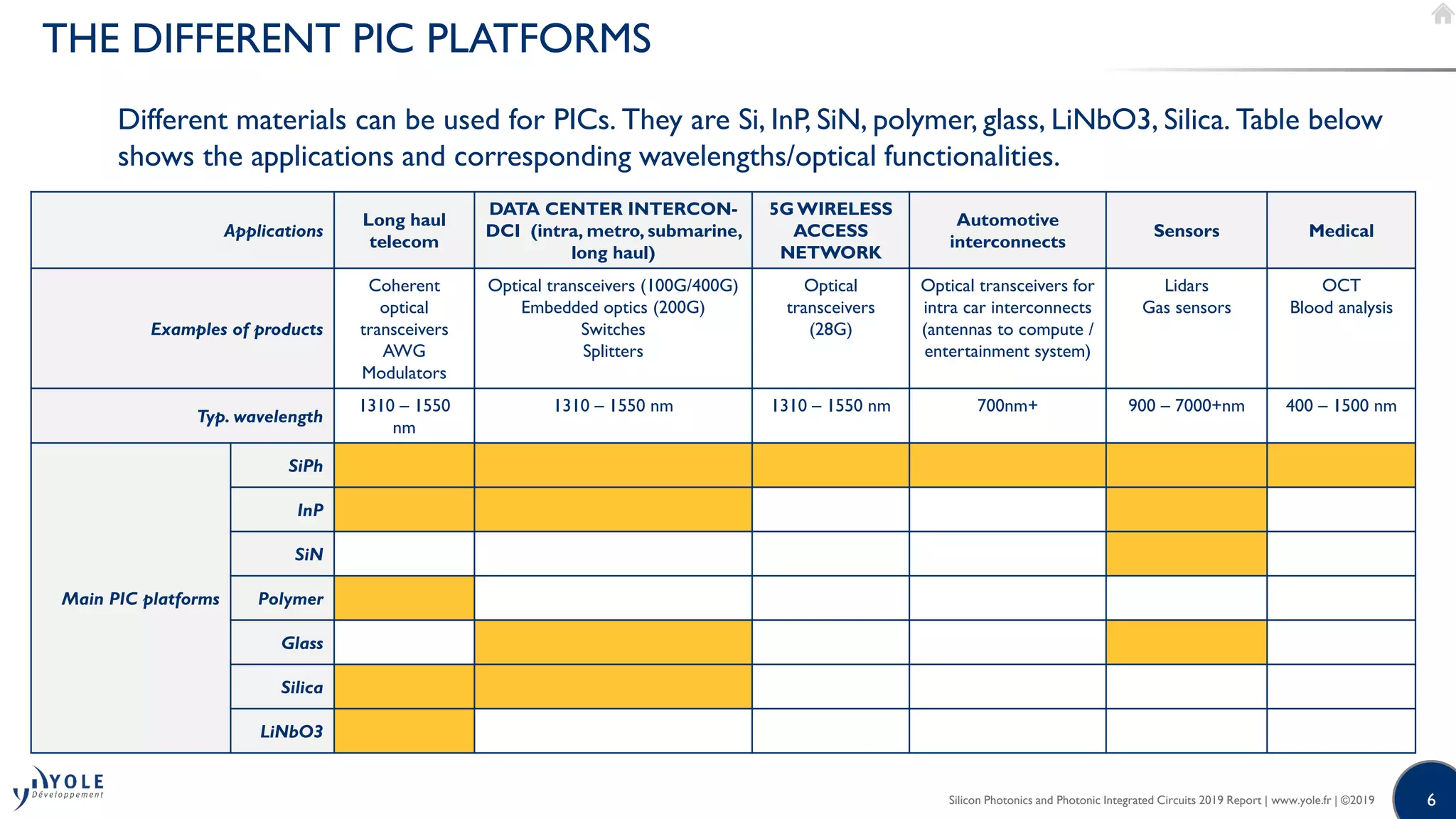 THE DIFFERENT PIC PLATFORMS

Different materials can be used for PICs. They are Si, InP, SiN, polymer, glass, LiNbO3, Silica. Table below shows the applications and corresponding wavelengths/optical functionalities.

| Applications | | Long haul telecom | DATA CENTER INTERCON-DCI (intra, metro, submarine, long haul) | 5G WIRELESS ACCESS NETWORK | Automotive interconnects | Sensors | Medical |
|---|---|---|---|---|---|---|---|
| Examples of products | | Coherent optical transceivers AWG Modulators | Optical transceivers (100G/400G) Embedded optics (200G) Switches Splitters | Optical transceivers (28G) | Optical transceivers for intra car interconnects (antennas to compute / entertainment system) | Lidars Gas sensors | OCT Blood analysis |
| Typ. wavelength | | 1310 – 1550 nm | 1310 – 1550 nm | 1310 – 1550 nm | 700nm+ | 900 – 7000+nm | 400 – 1500 nm |
| Main PIC platforms | SiPh | | | | | | |
| | InP | | | | | | |
| | SiN | | | | | | |
| | Polymer | | | | | | |
| | Glass | | | | | | |
| | Silica | | | | | | |
| | LiNbO3 | | | | | | |

YOLE Développement

Silicon Photonics and Photonic Integrated Circuits 2019 Report | www.yole.fr | ©2019

6